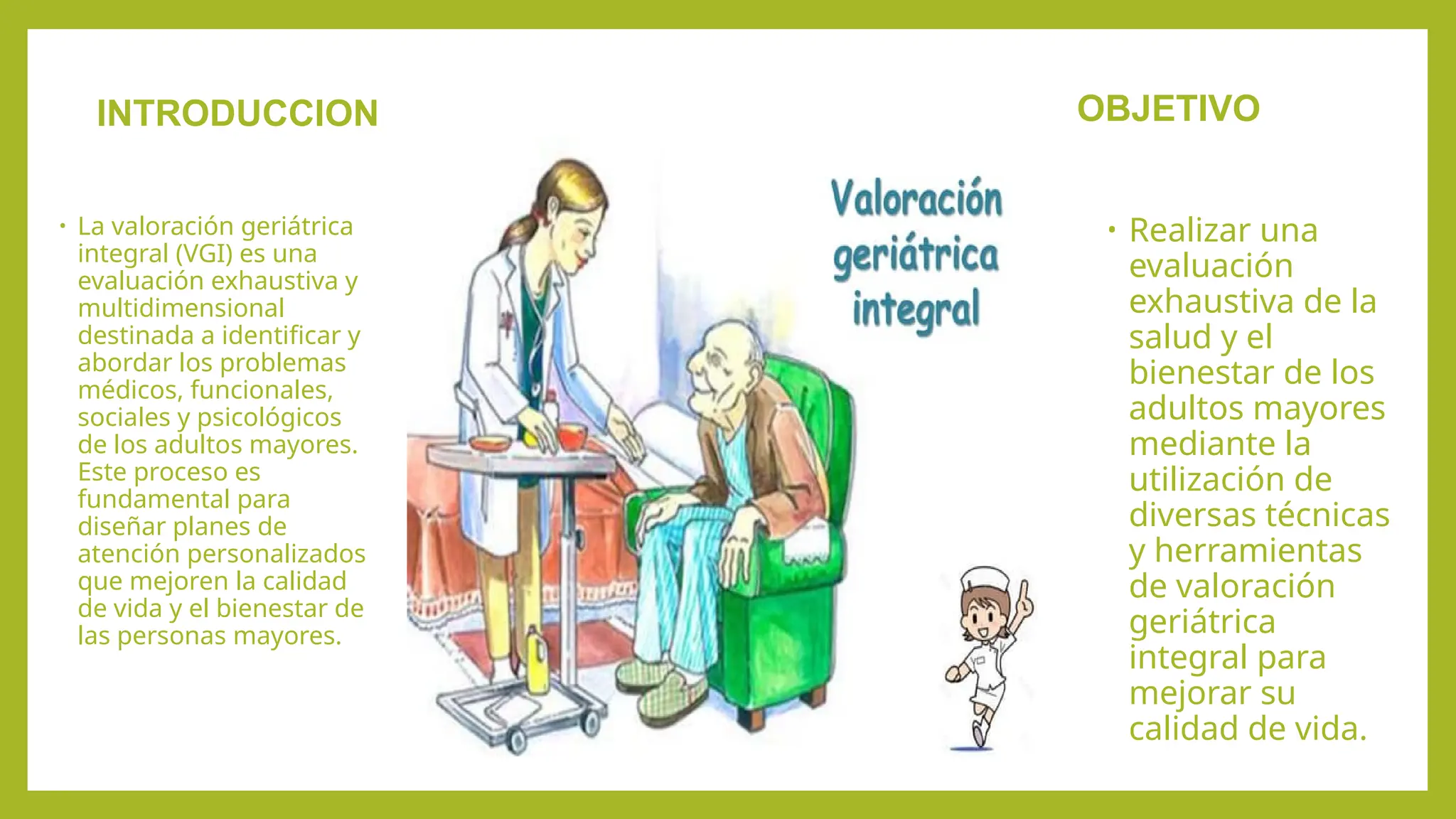 INTRODUCCION

• La valoración geriátrica integral (VGI) es una evaluación exhaustiva y multidimensional destinada a identificar y abordar los problemas médicos, funcionales, sociales y psicológicos de los adultos mayores. Este proceso es fundamental para diseñar planes de atención personalizados que mejoren la calidad de vida y el bienestar de las personas mayores.

Valoración geriátrica integral

OBJETIVO

• Realizar una evaluación exhaustiva de la salud y el bienestar de los adultos mayores mediante la utilización de diversas técnicas y herramientas de valoración geriátrica integral para mejorar su calidad de vida.